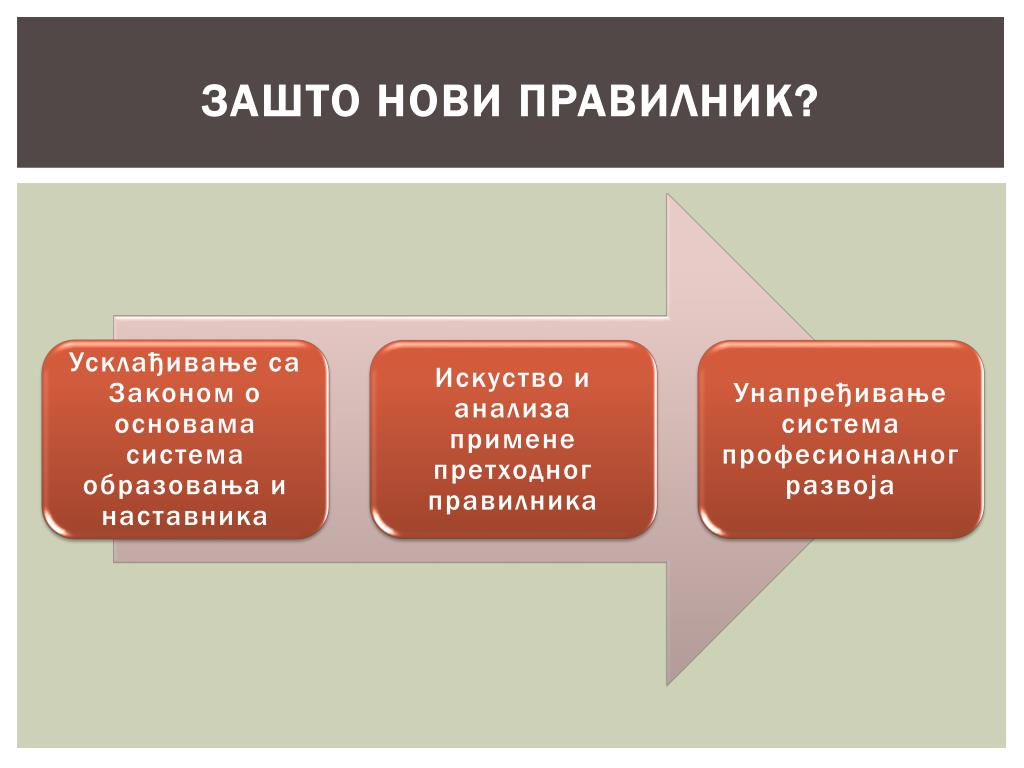 ЗАШТО НОВИ ПРАВИЛНИК?

Усклађивање са Законом о основама система образовања и наставника

Искуство и анализа примене претходног правилника

Унапређивање система професионалног развоја